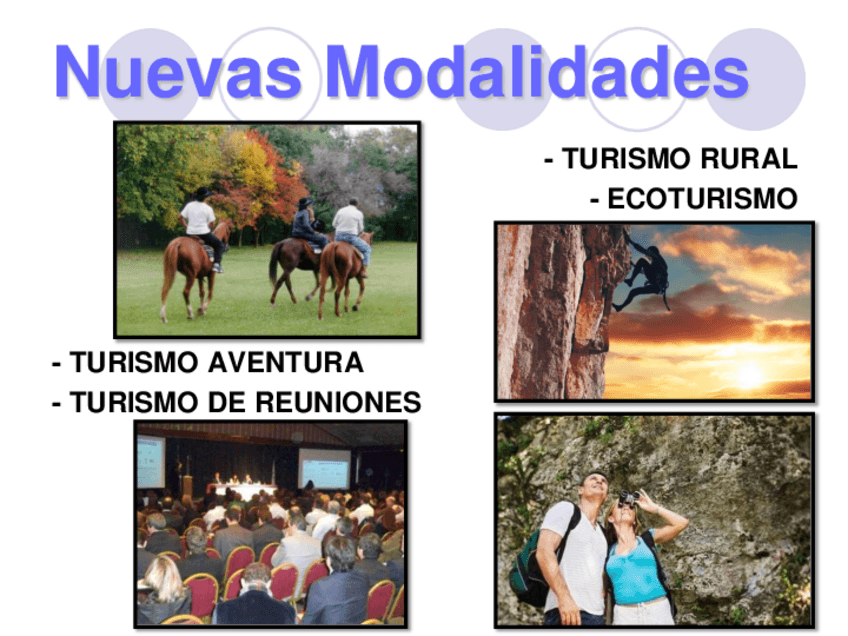 Nuevas Modalidades

- TURISMO RURAL
- ECOTURISMO

- TURISMO AVENTURA
- TURISMO DE REUNIONES